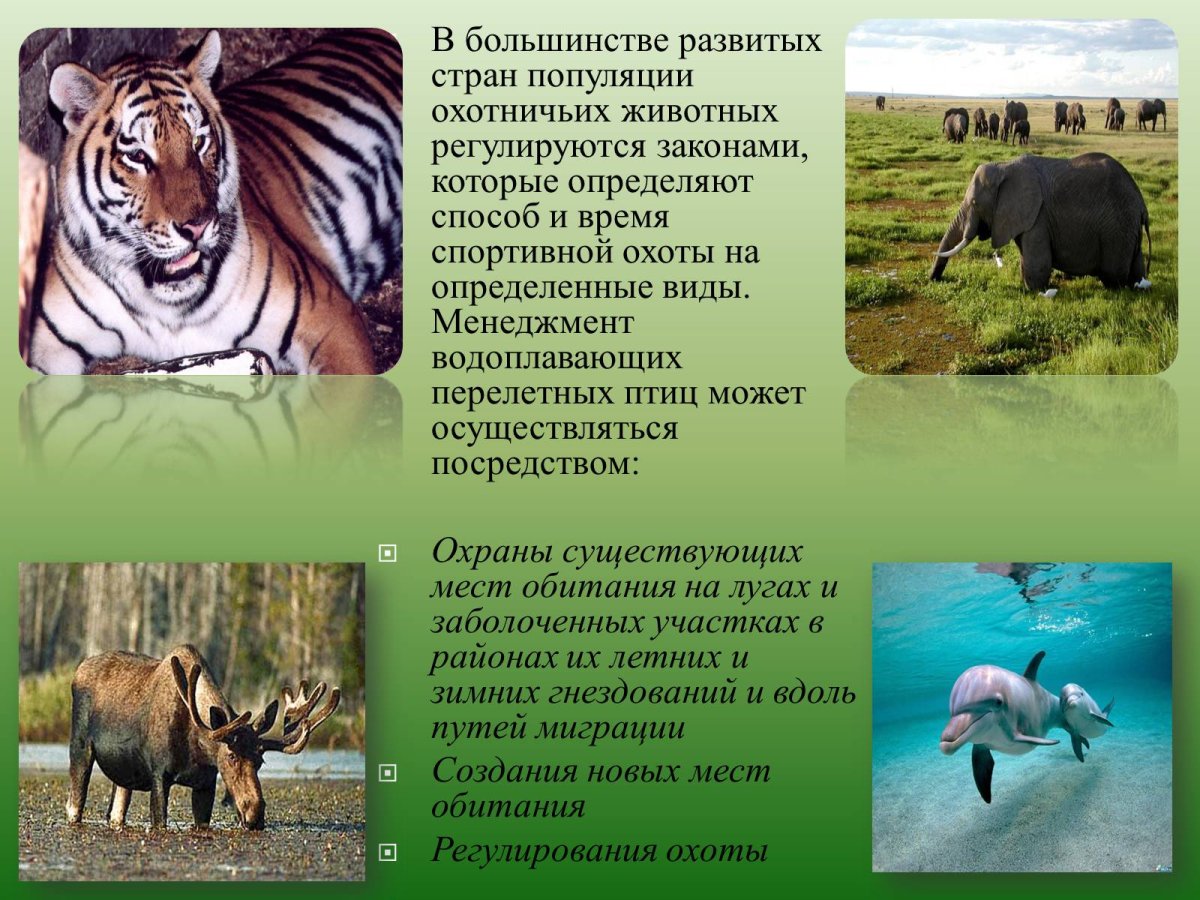 В большинстве развитых стран популяции охотничьих животных регулируются законами, которые определяют способ и время спортивной охоты на определенные виды. Менеджмент водоплавающих перелетных птиц может осуществляться посредством:

Охраны существующих мест обитания на лугах и заболоченных участках в районах их летних и зимних гнездований и вдоль путей миграции

Создания новых мест обитания

Регулирования охоты